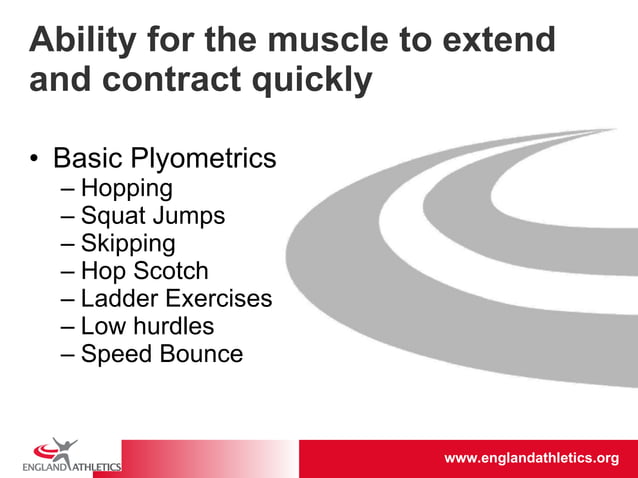 Ability for the muscle to extend and contract quickly

• Basic Plyometrics
 – Hopping
 – Squat Jumps
 – Skipping
 – Hop Scotch
 – Ladder Exercises
 – Low hurdles
 – Speed Bounce

ENGLAND ATHLETICS

www.englandathletics.org